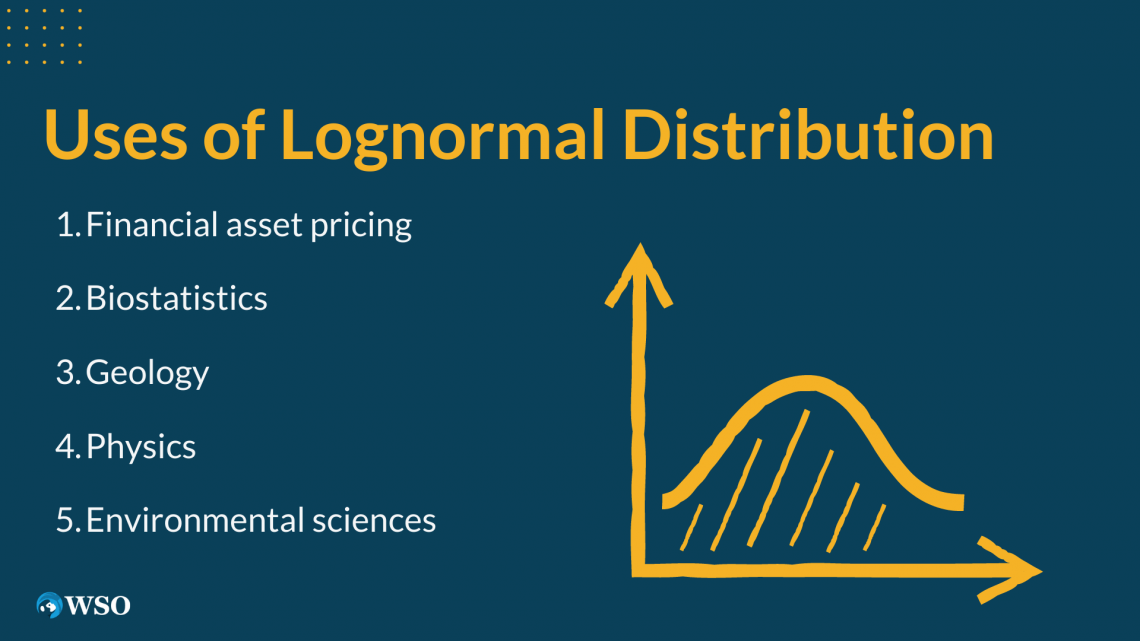 Uses of Lognormal Distribution

1. Financial asset pricing

2. Biostatistics

3. Geology

4. Physics

5. Environmental sciences

WSO